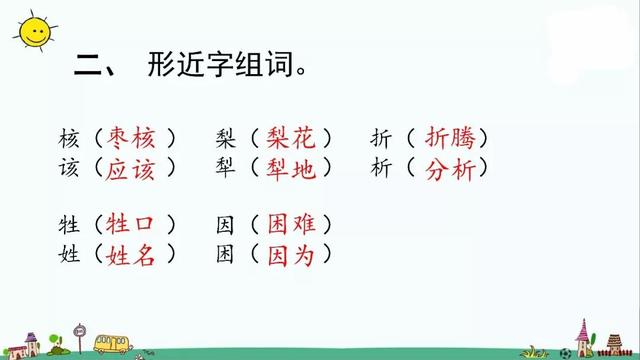 二、 形近字组词。

核（枣核） 梨（梨花） 折（折腾）
该（应该） 犁（犁地） 析（分析）

牲（牲口） 因（困难）
姓（姓名） 困（因为）